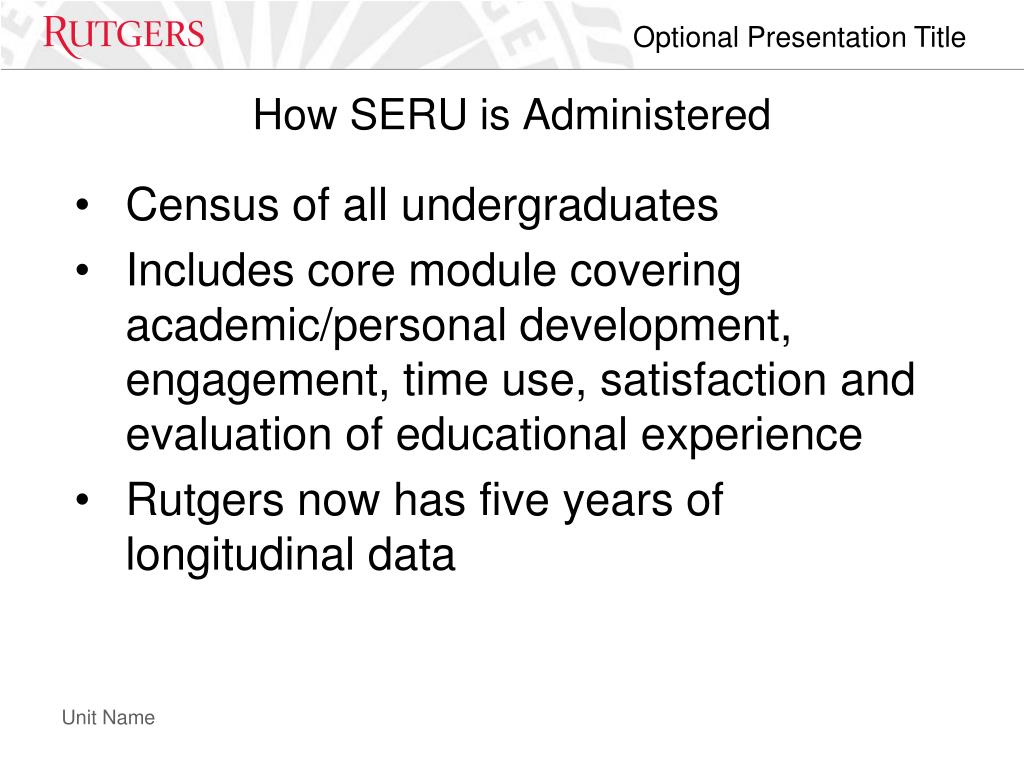 RUTGERS

Optional Presentation Title

How SERU is Administered

• Census of all undergraduates
• Includes core module covering academic/personal development, engagement, time use, satisfaction and evaluation of educational experience
• Rutgers now has five years of longitudinal data

Unit Name